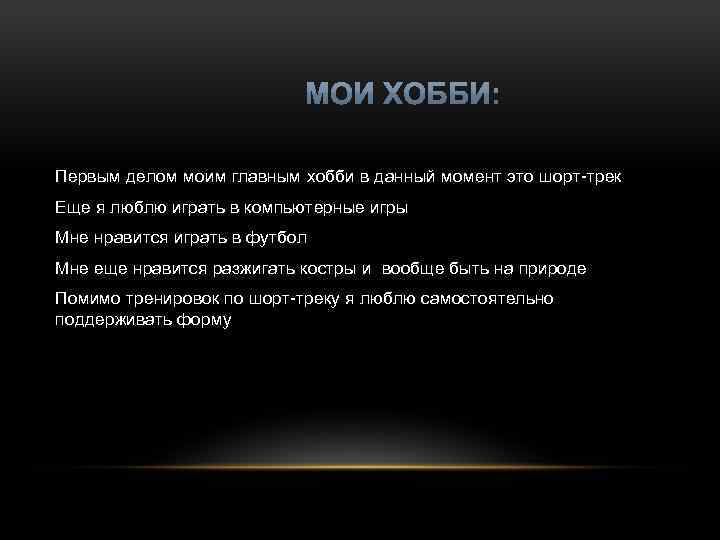 МОИ ХОББИ:

Первым делом моим главным хобби в данный момент это шорт-трек

Еще я люблю играть в компьютерные игры

Мне нравится играть в футбол

Мне еще нравится разжигать костры и  вообще быть на природе

Помимо тренировок по шорт-треку я люблю самостоятельно поддерживать форму